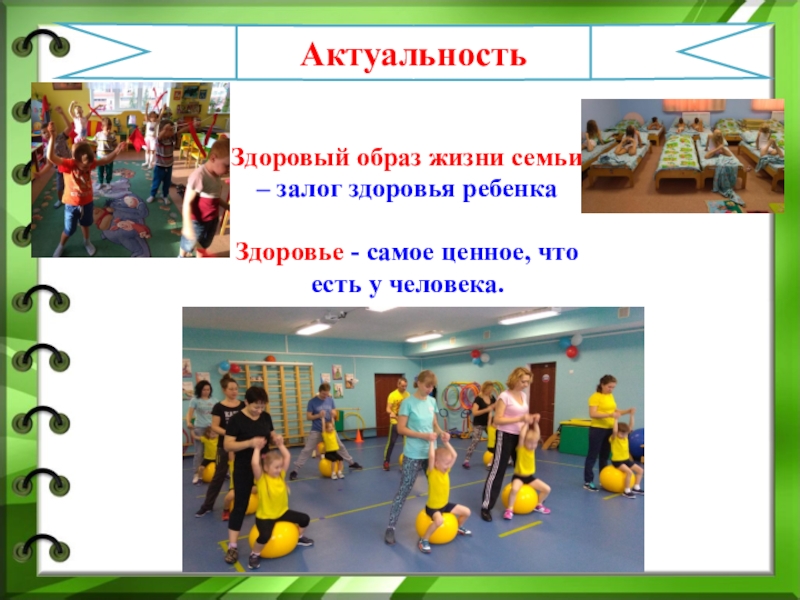 Актуальность

Здоровый образ жизни семьи – залог здоровья ребенка

Здоровье - самое ценное, что есть у человека.